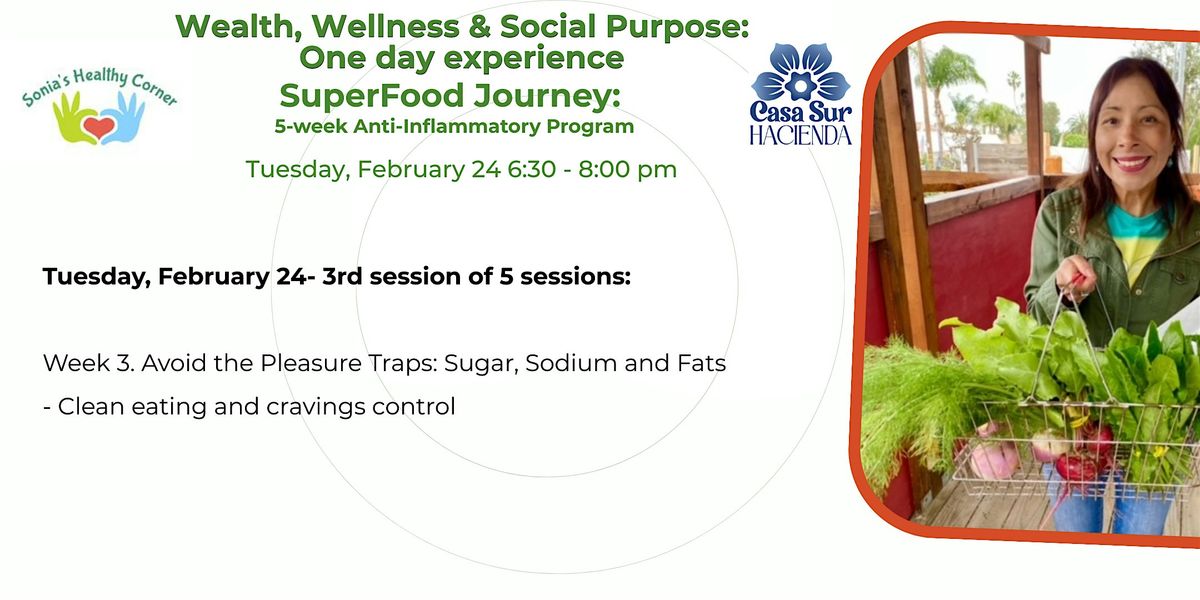 Sonia's Healthy Corner

Wealth, Wellness & Social Purpose: One day experience
SuperFood Journey:
5-week Anti-Inflammatory Program
Tuesday, February 24 6:30 - 8:00 pm

Casa Sur
HACIENDA

Tuesday, February 24- 3rd session of 5 sessions:

Week 3. Avoid the Pleasure Traps: Sugar, Sodium and Fats
- Clean eating and cravings control